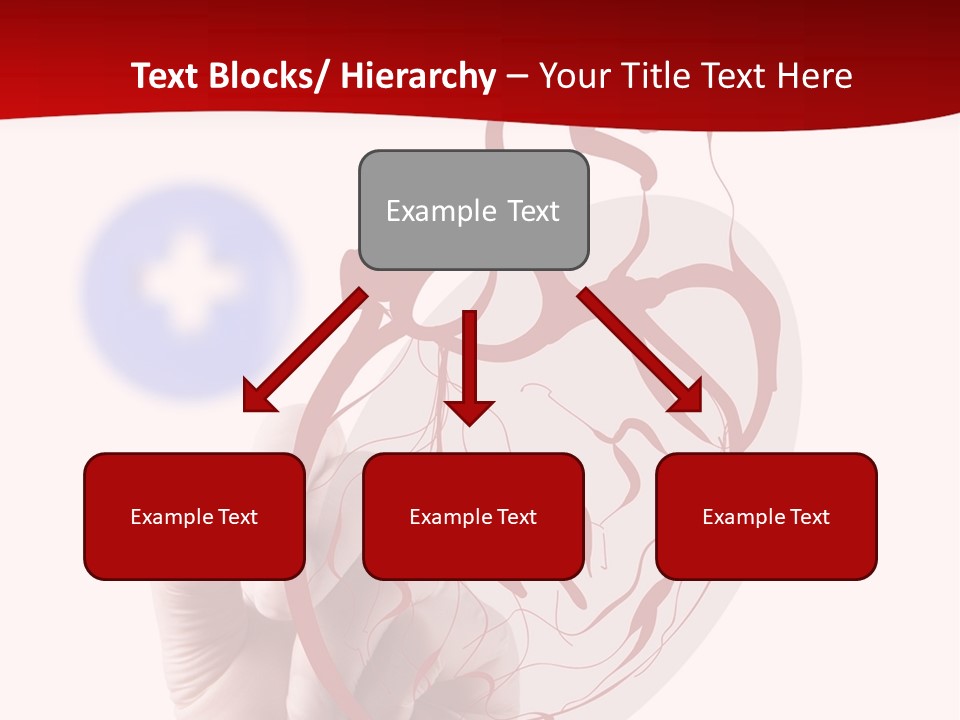 Text Blocks/ Hierarchy – Your Title Text Here

Example Text

Example Text

Example Text

Example Text